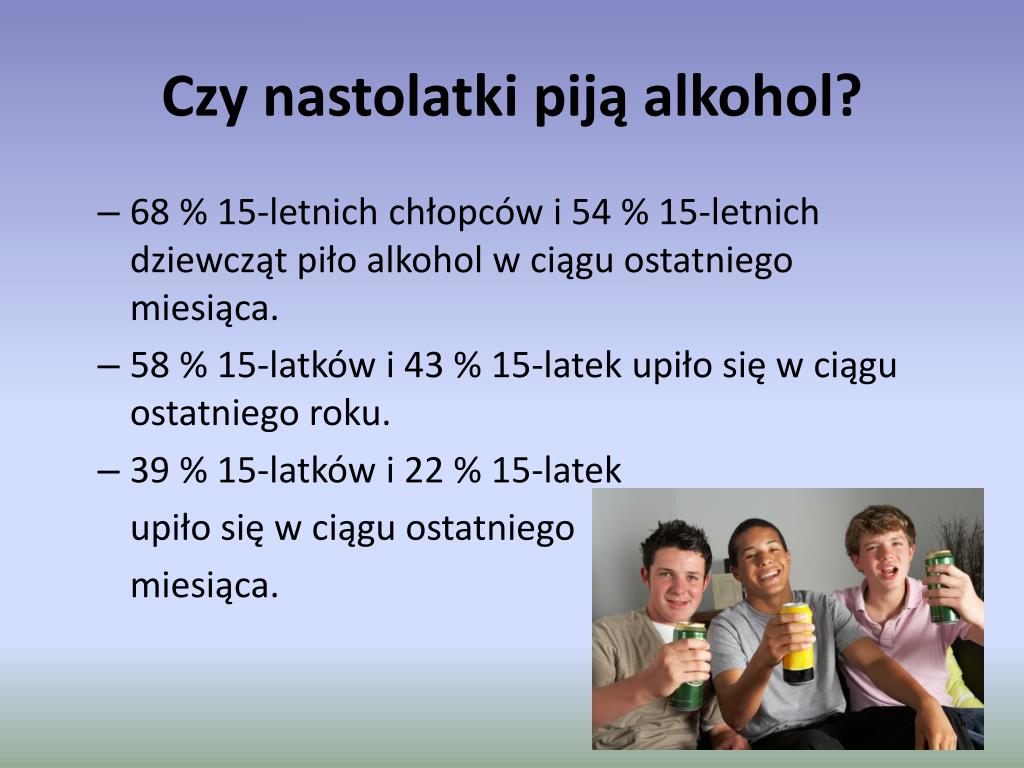 Czy nastolatki piją alkohol?

– 68 % 15-letnich chłopców i 54 % 15-letnich dziewcząt piło alkohol w ciągu ostatniego miesiąca.

– 58 % 15-latków i 43 % 15-latek upiło się w ciągu ostatniego roku.

– 39 % 15-latków i 22 % 15-latek upiło się w ciągu ostatniego miesiąca.